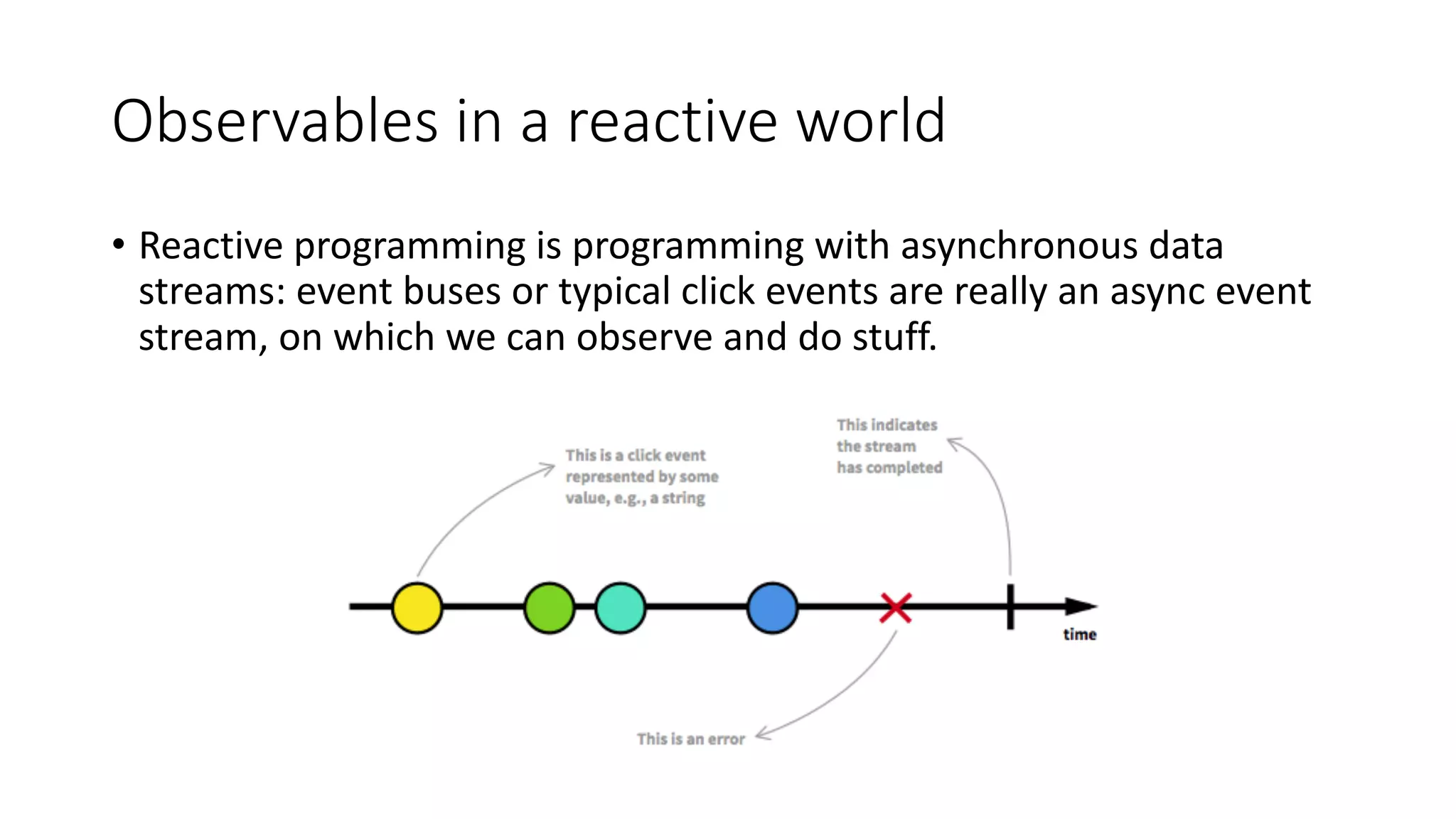 Observables in a reactive world

• Reactive programming is programming with asynchronous data streams: event buses or typical click events are really an async event stream, on which we can observe and do stuff.

This is a click event represented by some value, e.g., a string

This indicates the stream has completed

time

This is an error